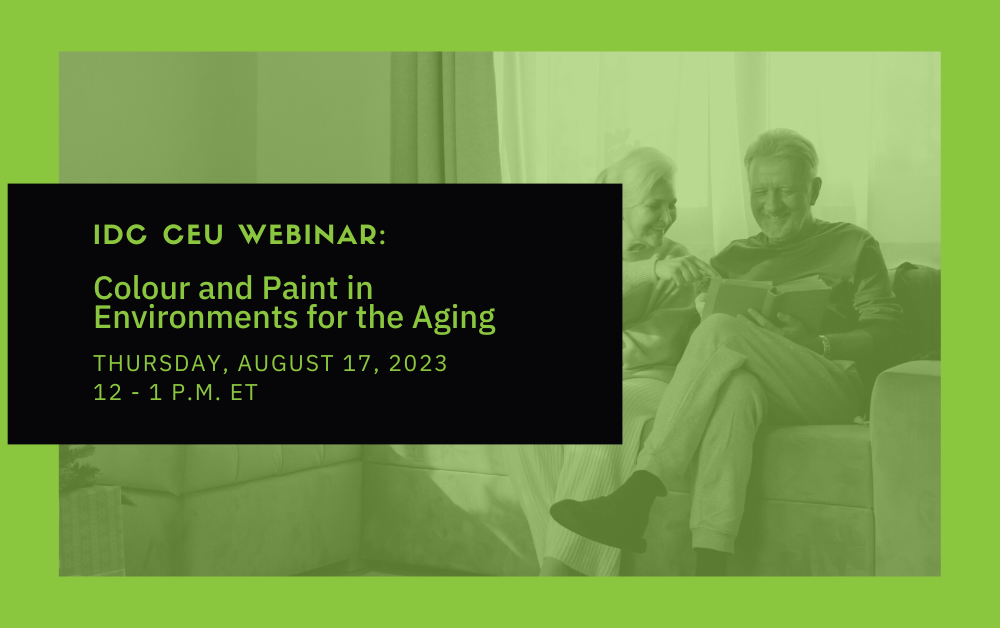 IDC CEU WEBINAR:

Colour and Paint in Environments for the Aging

THURSDAY, AUGUST 17, 2023
12 - 1 P.M. ET